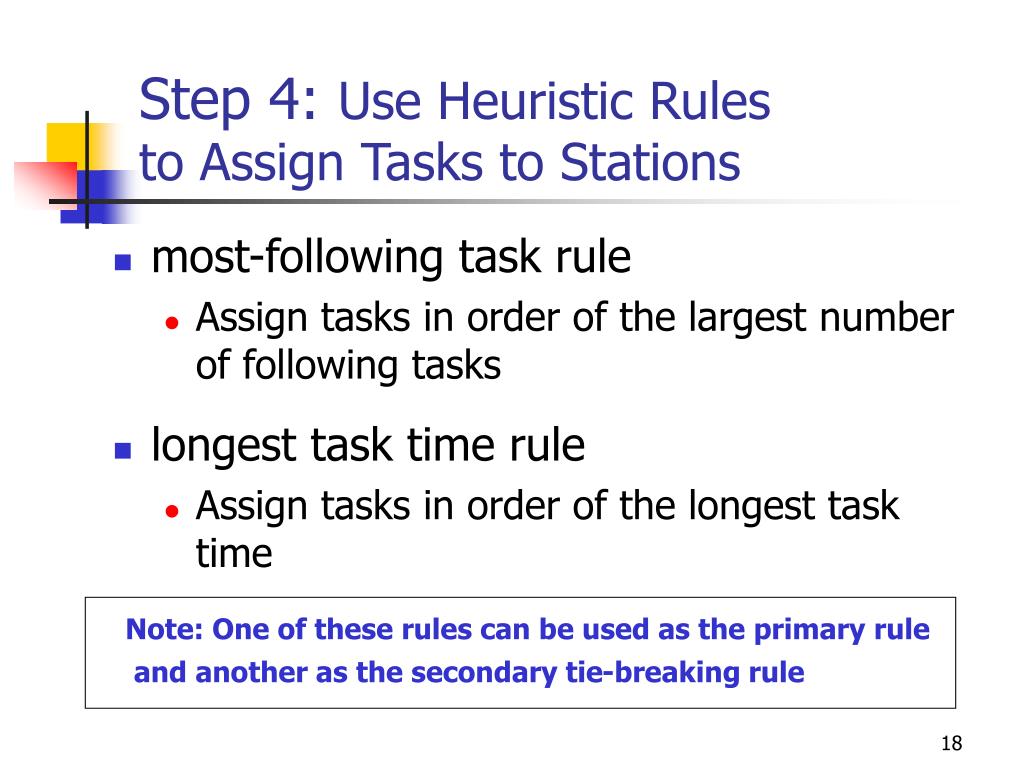 Step 4: Use Heuristic Rules to Assign Tasks to Stations

most-following task rule

Assign tasks in order of the largest number of following tasks

longest task time rule

Assign tasks in order of the longest task time

Note: One of these rules can be used as the primary rule and another as the secondary tie-breaking rule

18